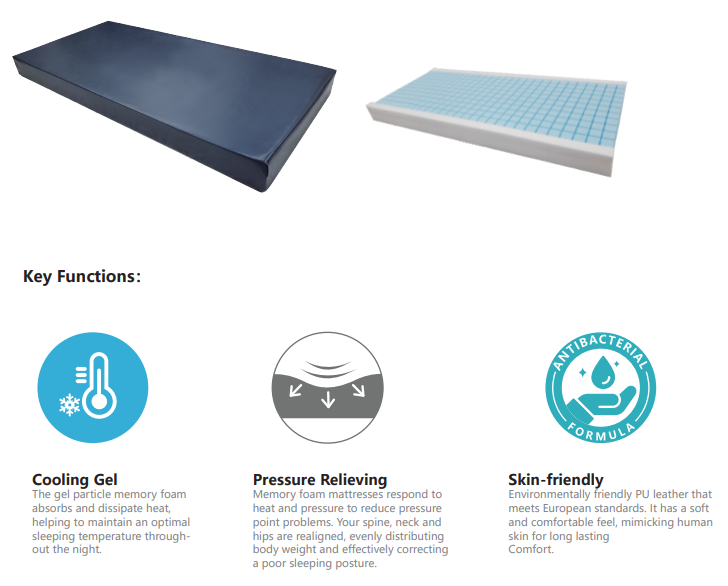 Key Functions:

ANTIBACTERIAL FORMULA

Cooling Gel
The gel particle memory foam absorbs and dissipate heat, helping to maintain an optimal sleeping temperature throughout the night.

Pressure Relieving
Memory foam mattresses respond to heat and pressure to reduce pressure point problems. Your spine, neck and hips are realigned, evenly distributing body weight and effectively correcting a poor sleeping posture.

Skin-friendly
Environmentally friendly PU leather that meets European standards. It has a soft and comfortable feel, mimicking human skin for long lasting Comfort.